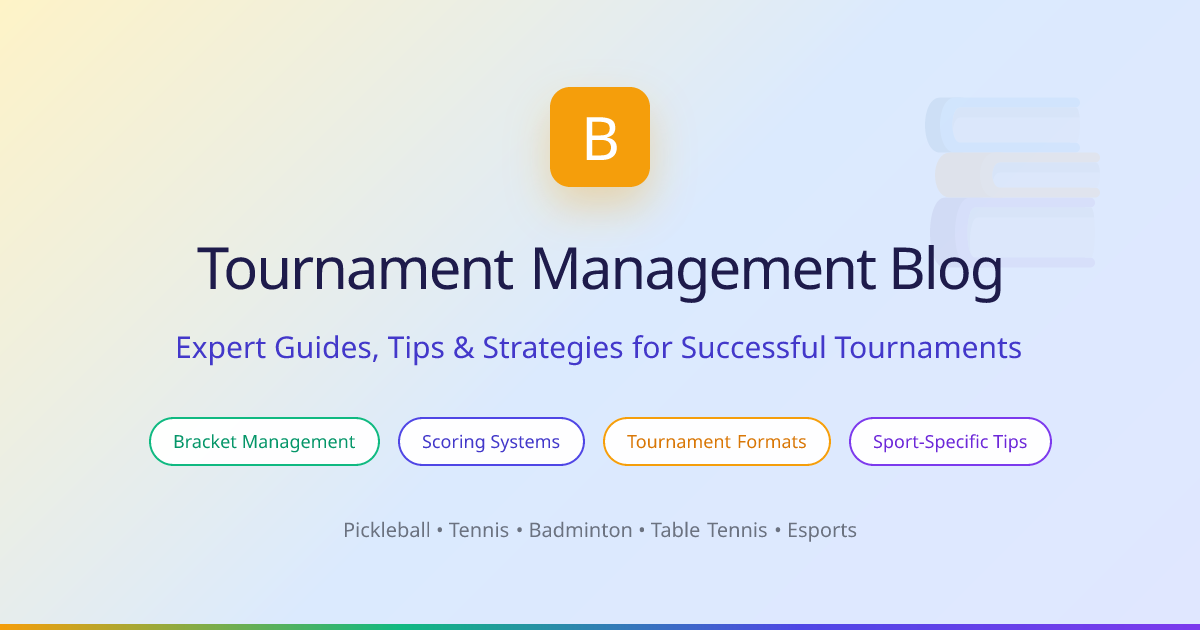 B

Tournament Management Blog

Expert Guides, Tips & Strategies for Successful Tournaments

Bracket Management Scoring Systems Tournament Formats Sport-Specific Tips

Pickleball • Tennis • Badminton • Table Tennis • Esports